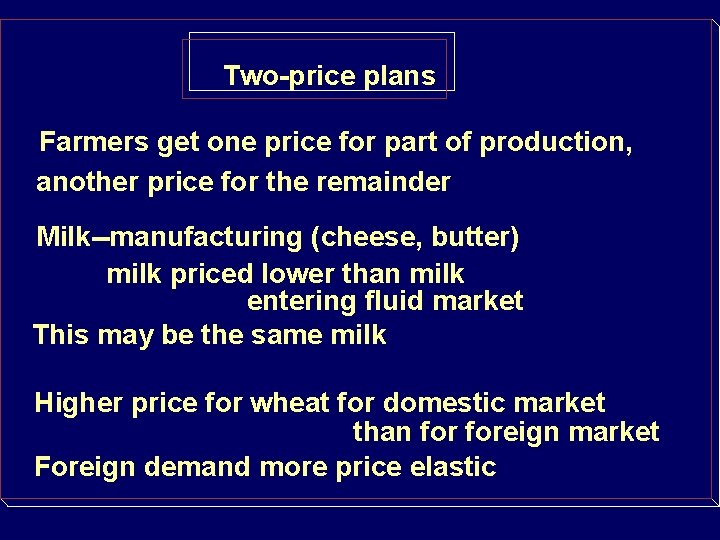 Two-price plans

Farmers get one price for part of production, another price for the remainder

Milk--manufacturing (cheese, butter)
milk priced lower than milk entering fluid market
This may be the same milk

Higher price for wheat for domestic market than for foreign market
Foreign demand more price elastic